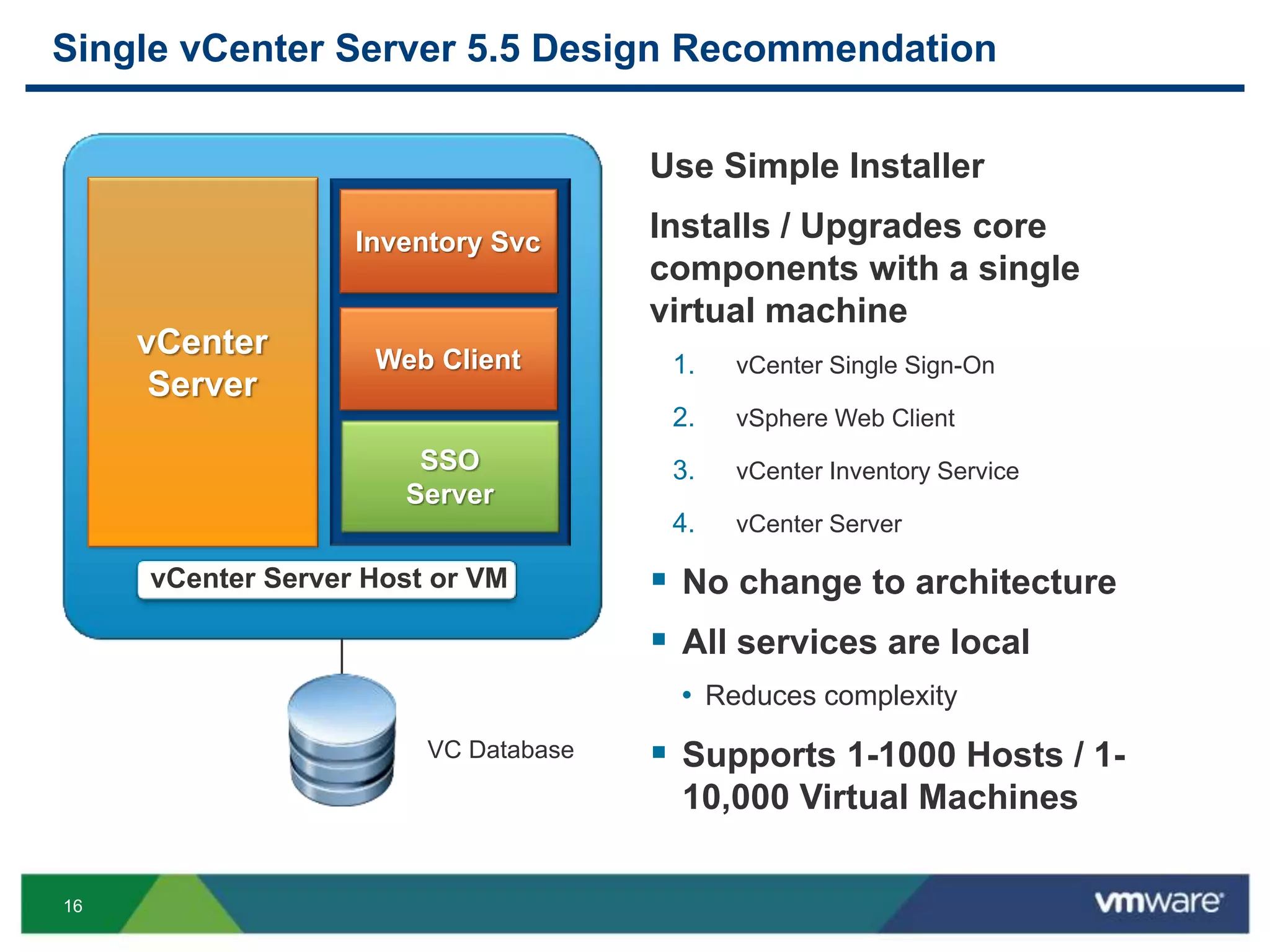 Single vCenter Server 5.5 Design Recommendation

vCenter Server

Inventory Svc

Web Client

SSO Server

vCenter Server Host or VM

VC Database

Use Simple Installer

Installs / Upgrades core components with a single virtual machine

1. vCenter Single Sign-On
2. vSphere Web Client
3. vCenter Inventory Service
4. vCenter Server

▪ No change to architecture

▪ All services are local

• Reduces complexity

▪ Supports 1-1000 Hosts / 1-10,000 Virtual Machines

16

vmware